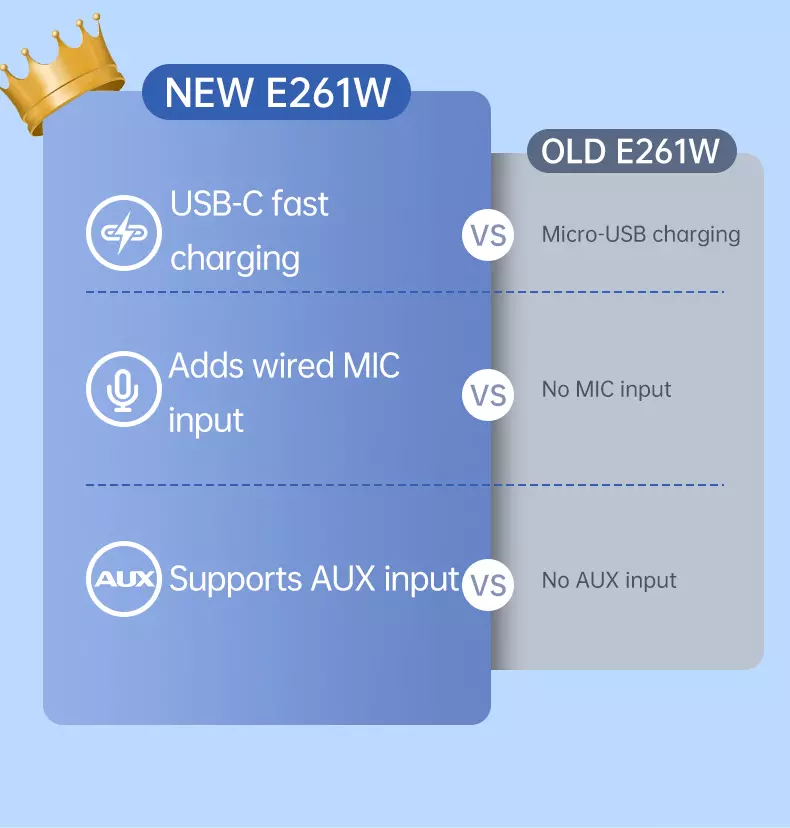 NEW E261W

OLD E261W

USB-C fast charging

VS

Micro-USB charging

Adds wired MIC input

VS

No MIC input

AUX

Supports AUX input

VS

No AUX input